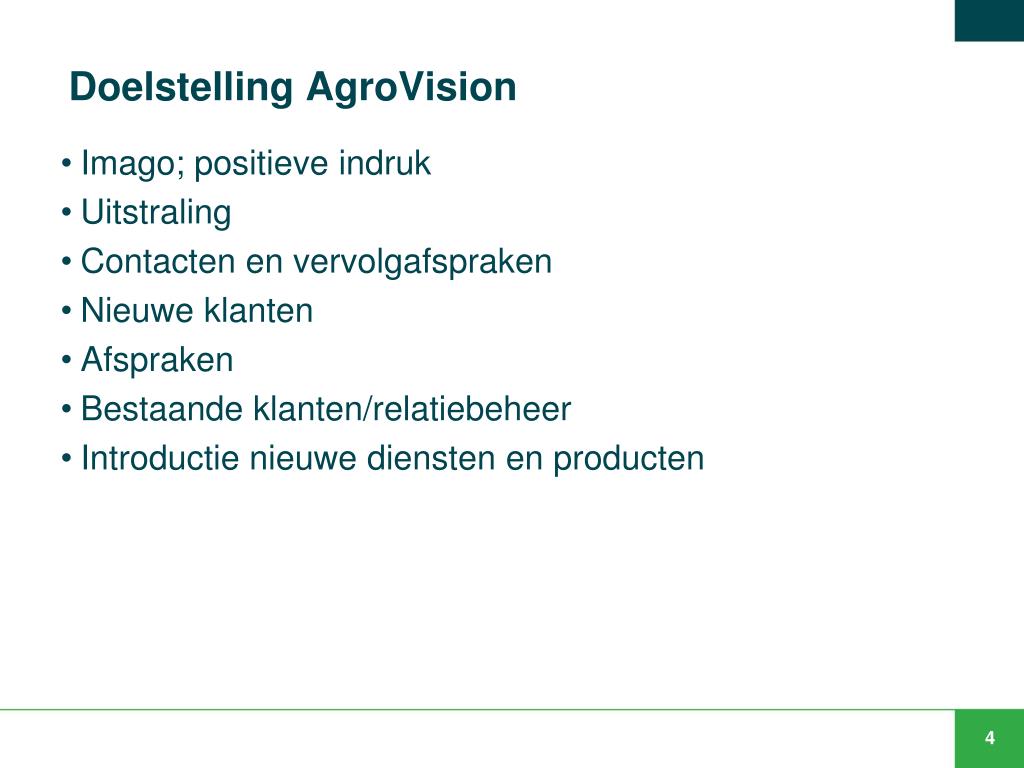 Doelstelling AgroVision

• Imago; positieve indruk
• Uitstraling
• Contacten en vervolgafspraken
• Nieuwe klanten
• Afspraken
• Bestaande klanten/relatiebeheer
• Introductie nieuwe diensten en producten

4